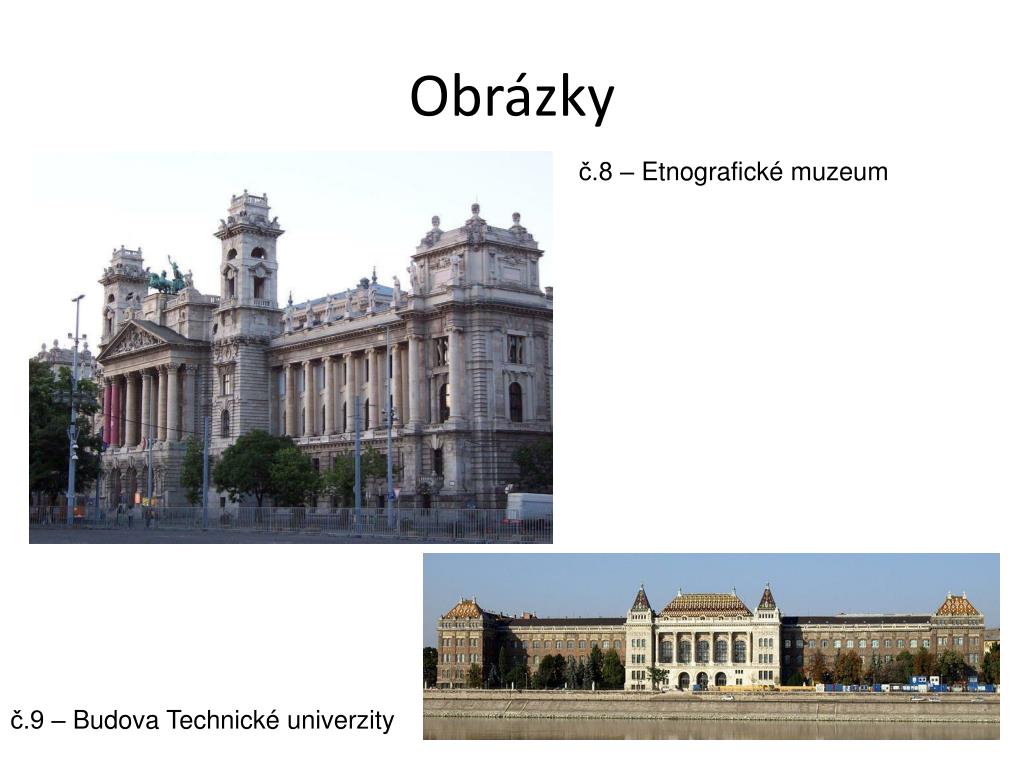 Obrázky

č.8 – Etnografické muzeum

č.9 – Budova Technické univerzity